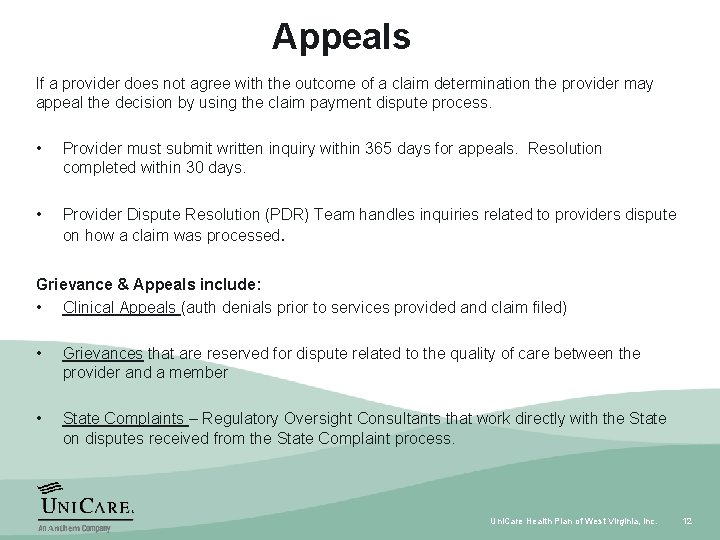 Appeals

If a provider does not agree with the outcome of a claim determination the provider may appeal the decision by using the claim payment dispute process.

• Provider must submit written inquiry within 365 days for appeals. Resolution completed within 30 days.

• Provider Dispute Resolution (PDR) Team handles inquiries related to providers dispute on how a claim was processed.

Grievance & Appeals include:
• Clinical Appeals (auth denials prior to services provided and claim filed)

• Grievances that are reserved for dispute related to the quality of care between the provider and a member

• State Complaints – Regulatory Oversight Consultants that work directly with the State on disputes received from the State Complaint process.

UNICARE.
An Anthem Company

UniCare Health Plan of West Virginia, Inc. 12